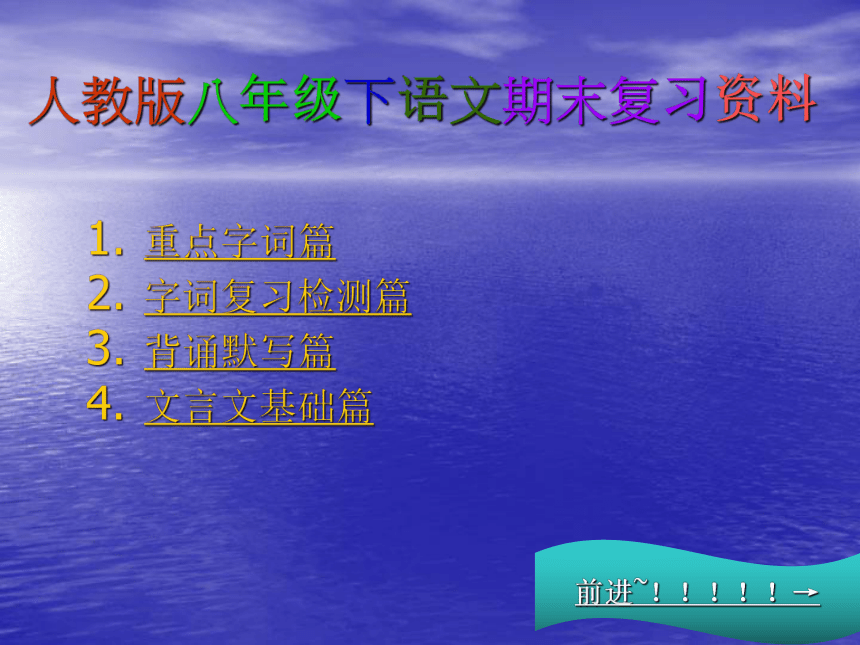 人教版八年级下语文期末复习资料

1. 重点字词篇
2. 字词复习检测篇
3. 背诵默写篇
4. 文言文基础篇

前进~！！！！！→